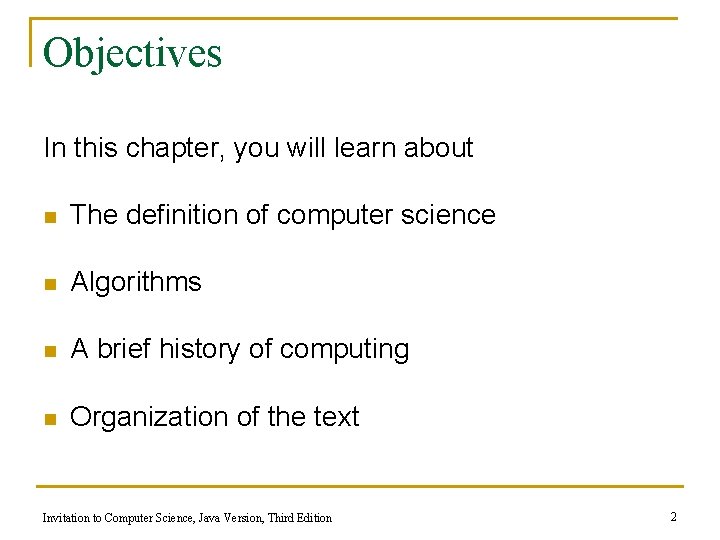 Objectives

In this chapter, you will learn about

- The definition of computer science
- Algorithms
- A brief history of computing
- Organization of the text

Invitation to Computer Science, Java Version, Third Edition

2